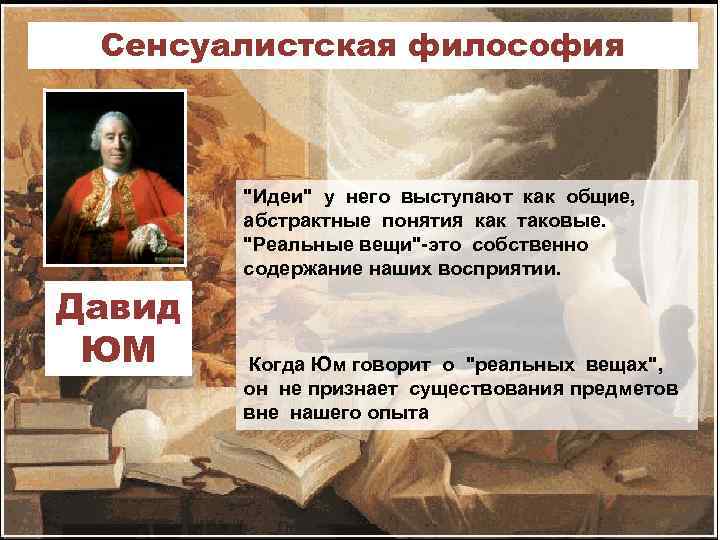 Сенсуалистская философия

Давид ЮМ

"Идеи" у него выступают как общие, абстрактные понятия как таковые. "Реальные вещи"-это собственно содержание наших восприятии.

Когда Юм говорит о "реальных вещах", он не признает существования предметов вне нашего опыта